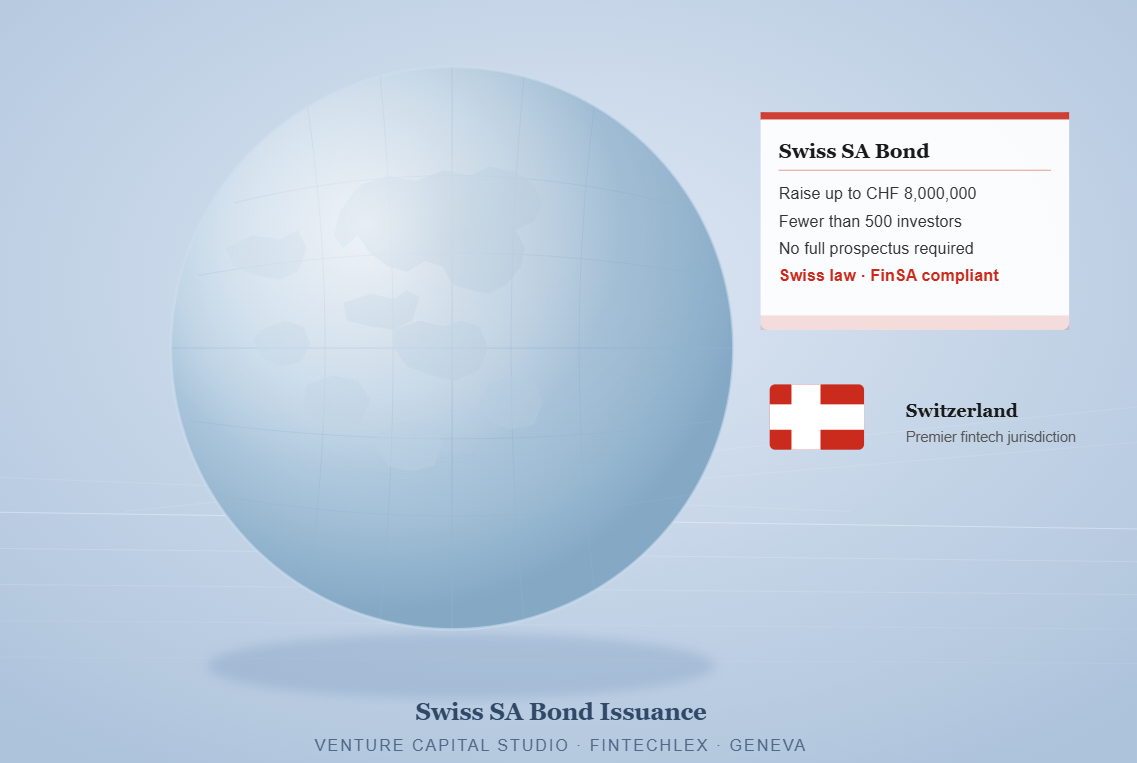 Swiss SA Bond

Raise up to CHF 8,000,000

Fewer than 500 investors

No full prospectus required

Swiss law · FinSA compliant

Switzerland

Premier fintech jurisdiction

Swiss SA Bond Issuance

VENTURE CAPITAL STUDIO · FINTECHLEX · GENEVA